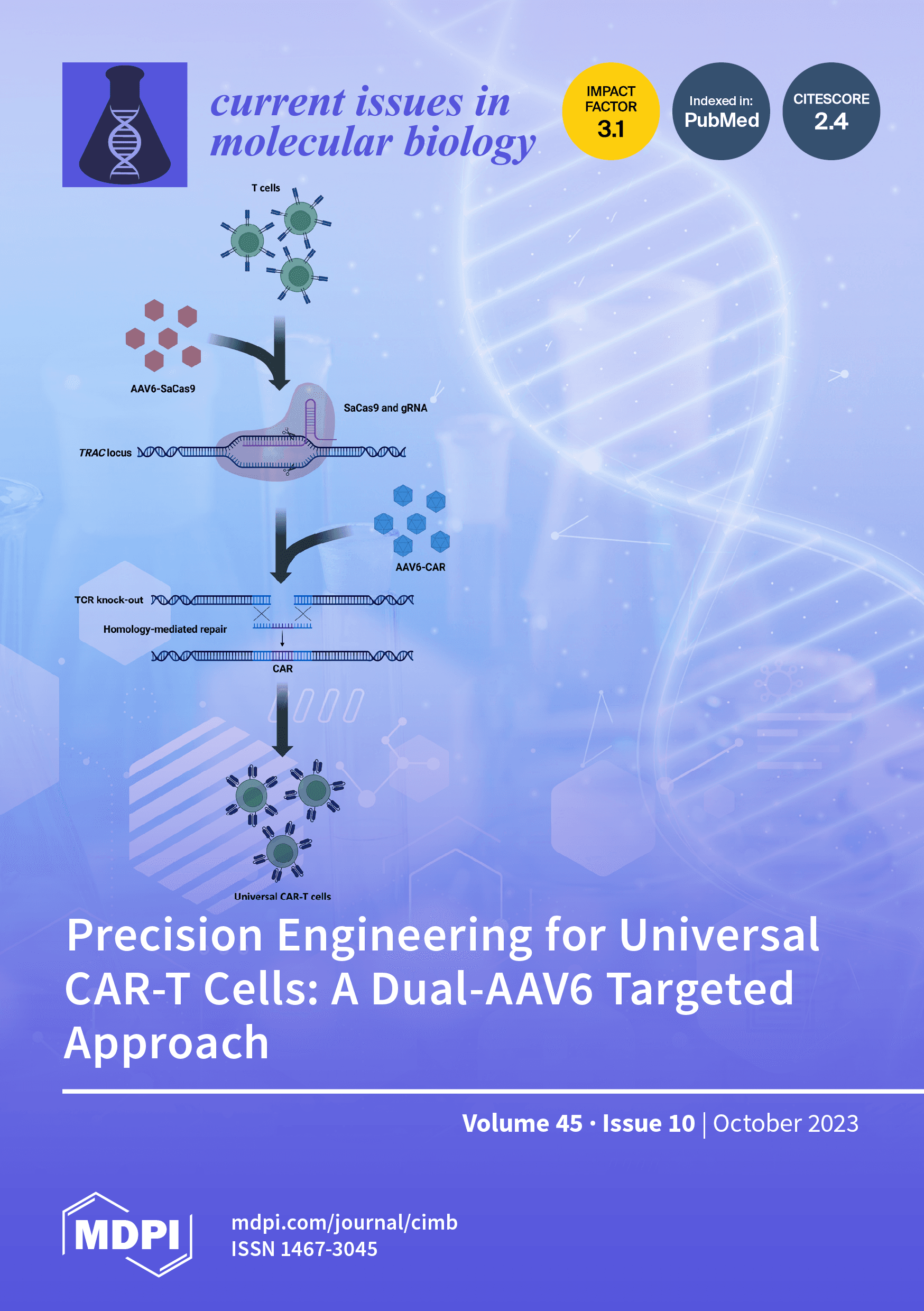 current issues in molecular biology

IMPACT FACTOR 3.1

Indexed in: PubMed

CITESCORE 2.4

T cells

AAV6-SaCas9

SaCas9 and gRNA

TRAC locus

AAV6-CAR

TCR knock-out

Homology-mediated repair

CAR

Universal CAR-T cells

Precision Engineering for Universal CAR-T Cells: A Dual-AAV6 Targeted Approach

Volume 45 · Issue 10 | October 2023

MDPI

mdpi.com/journal/cimb
ISSN 1467-3045